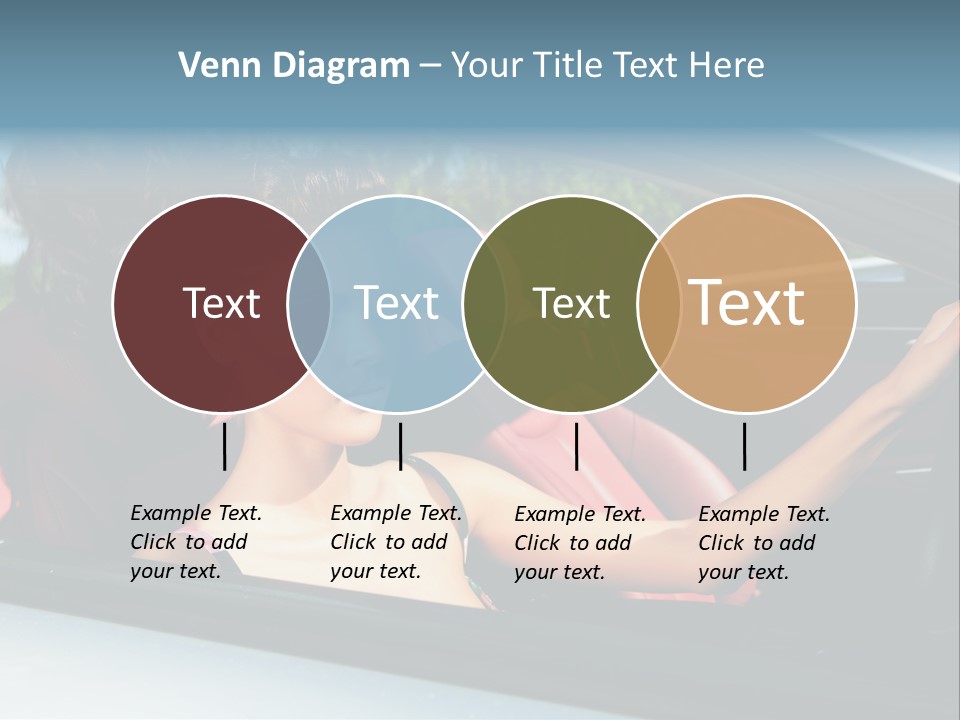 Venn Diagram – Your Title Text Here

Text

Text

Text

Text

Example Text. Click to add your text.

Example Text. Click to add your text.

Example Text. Click to add your text.

Example Text. Click to add your text.